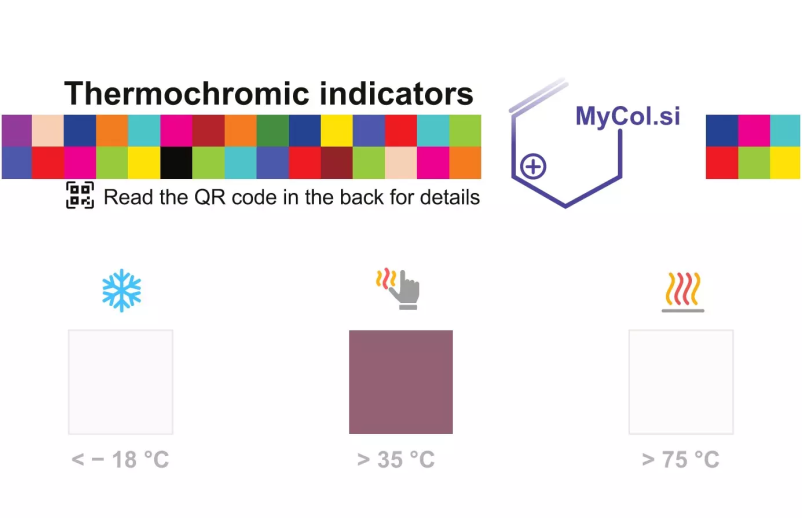 Thermochromic indicators

MyCol.si

Read the QR code in the back for details

< − 18 °C

> 35 °C

> 75 °C